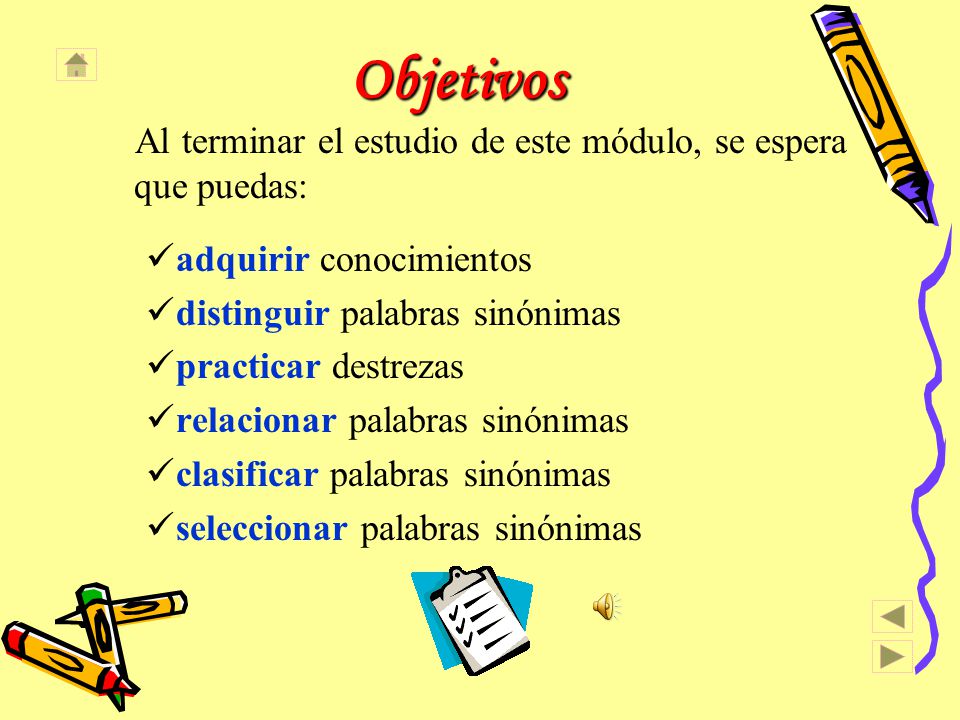 Objetivos

Al terminar el estudio de este módulo, se espera que puedas:

✓adquirir conocimientos
✓distinguir palabras sinónimas
✓practicar destrezas
✓relacionar palabras sinónimas
✓clasificar palabras sinónimas
✓seleccionar palabras sinónimas